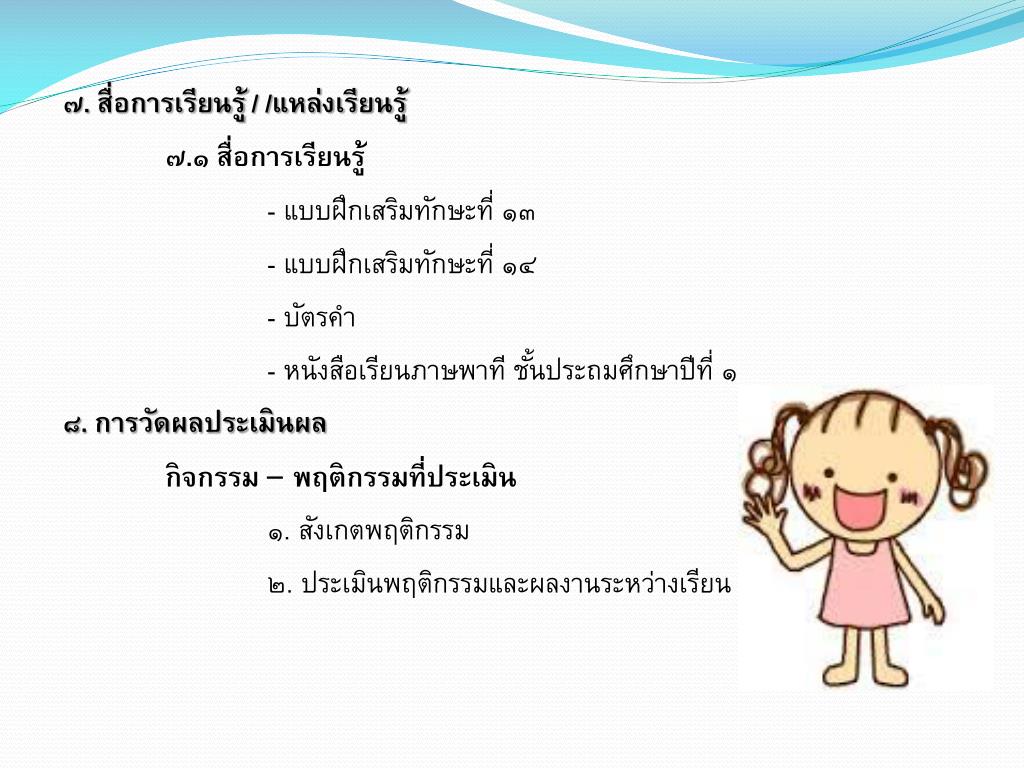 ๗. สื่อการเรียนรู้ / /แหล่งเรียนรู้

๗.๑ สื่อการเรียนรู้

- แบบฝึกเสริมทักษะที่ ๑๓

- แบบฝึกเสริมทักษะที่ ๑๔

- บัตรคำ

- หนังสือเรียนภาษพาที ชั้นประถมศึกษาปีที่ ๑

๘. การวัดผลประเมินผล

กิจกรรม – พฤติกรรมที่ประเมิน

๑. สังเกตพฤติกรรม

๒. ประเมินพฤติกรรมและผลงานระหว่างเรียน